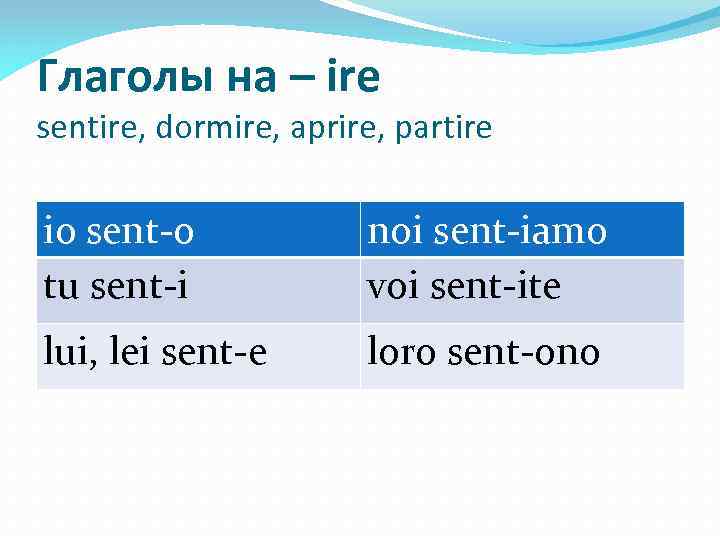 Глаголы на – ire
sentire, dormire, aprire, partire

| io sent-o | noi sent-iamo |
|---|---|
| tu sent-i | voi sent-ite |
| lui, lei sent-e | loro sent-ono |